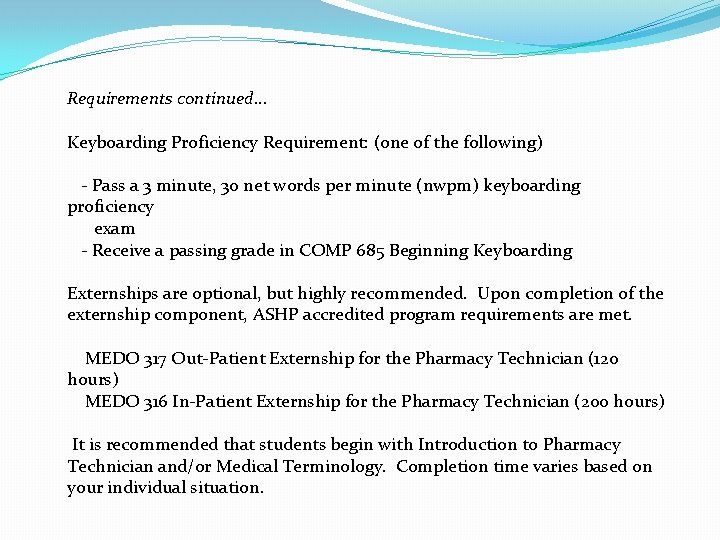 Requirements continued…

Keyboarding Proficiency Requirement: (one of the following)

- Pass a 3 minute, 30 net words per minute (nwpm) keyboarding proficiency exam
- Receive a passing grade in COMP 685 Beginning Keyboarding

Externships are optional, but highly recommended. Upon completion of the externship component, ASHP accredited program requirements are met.

MEDO 317 Out-Patient Externship for the Pharmacy Technician (120 hours)
MEDO 316 In-Patient Externship for the Pharmacy Technician (200 hours)

It is recommended that students begin with Introduction to Pharmacy Technician and/or Medical Terminology. Completion time varies based on your individual situation.